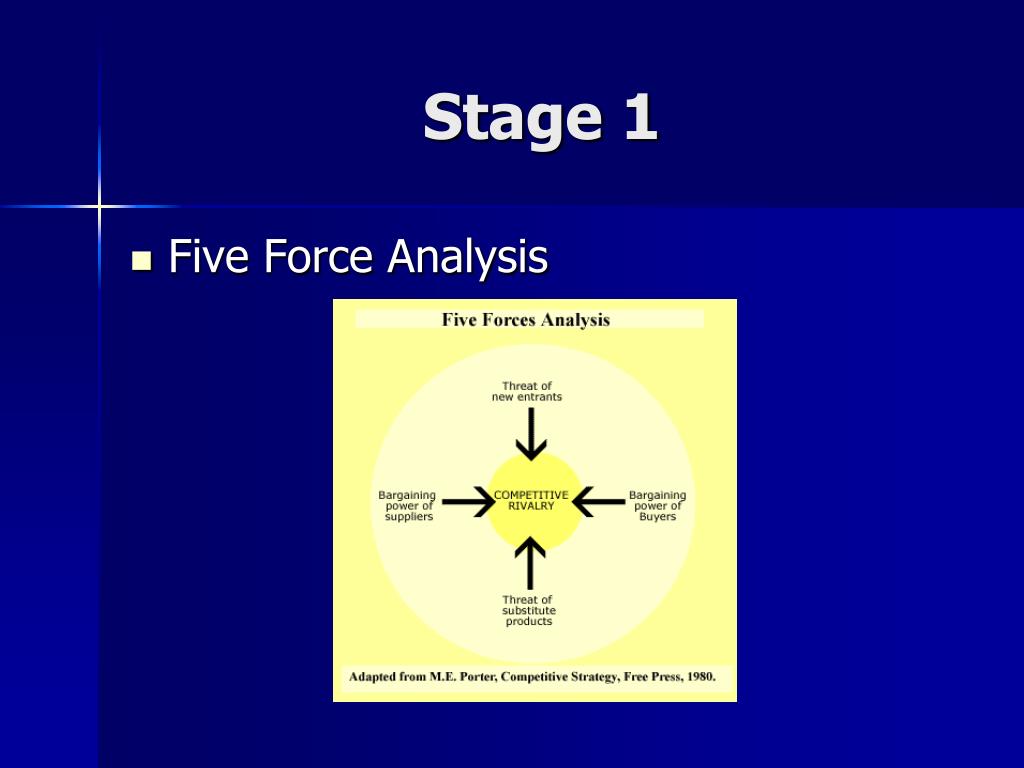 Stage 1

Five Force Analysis

Five Forces Analysis

Threat of new entrants

Bargaining power of suppliers

COMPETITIVE RIVALRY

Bargaining power of Buyers

Threat of substitute products

Adapted from M.E. Porter, Competitive Strategy, Free Press, 1980.